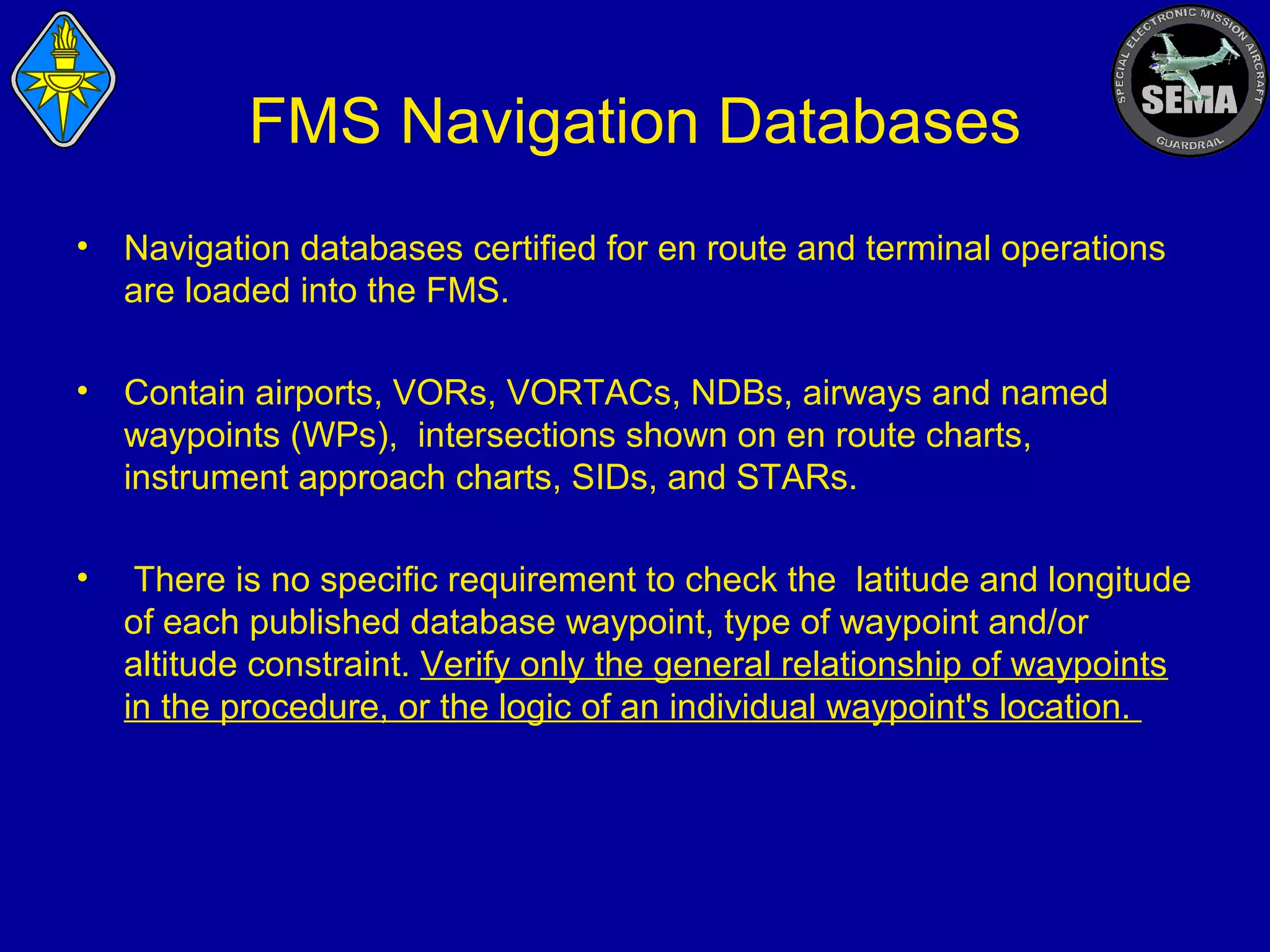 SPECIAL ELECTRONIC MISSION AIRCRAFT
SEMA
GUARDRAIL

FMS Navigation Databases

• Navigation databases certified for en route and terminal operations are loaded into the FMS.

• Contain airports, VORs, VORTACs, NDBs, airways and named waypoints (WPs), intersections shown on en route charts, instrument approach charts, SIDs, and STARs.

• There is no specific requirement to check the latitude and longitude of each published database waypoint, type of waypoint and/or altitude constraint. Verify only the general relationship of waypoints in the procedure, or the logic of an individual waypoint's location.